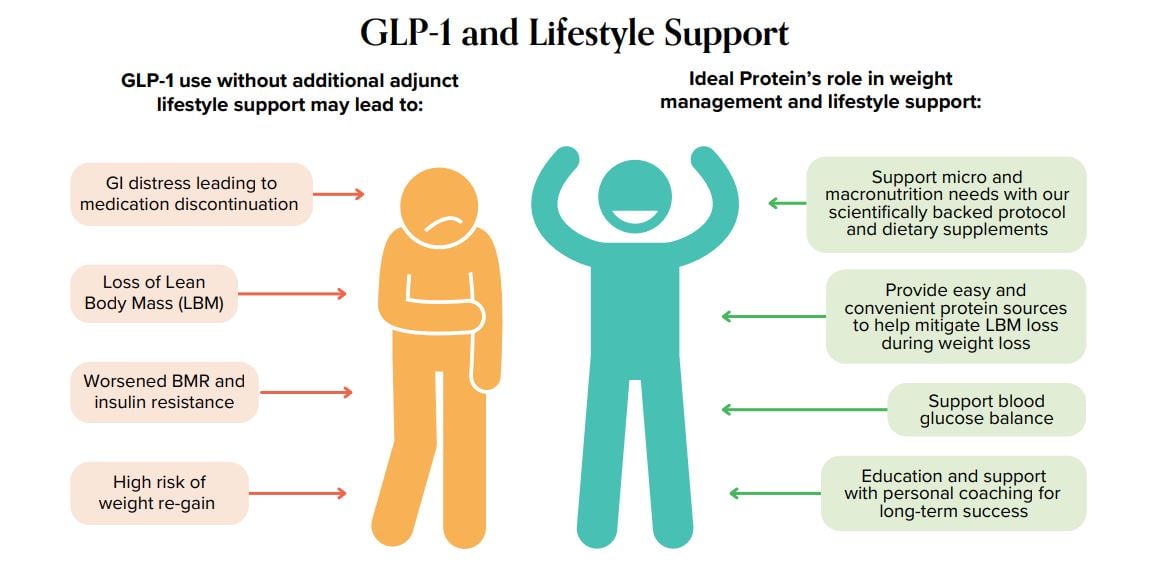 GLP-1 and Lifestyle Support

GLP-1 use without additional adjunct lifestyle support may lead to:

GI distress leading to medication discontinuation

Loss of Lean Body Mass (LBM)

Worsened BMR and insulin resistance

High risk of weight re-gain

Ideal Protein's role in weight management and lifestyle support:

Support micro and macronutrition needs with our scientifically backed protocol and dietary supplements

Provide easy and convenient protein sources to help mitigate LBM loss during weight loss

Support blood glucose balance

Education and support with personal coaching for long-term success